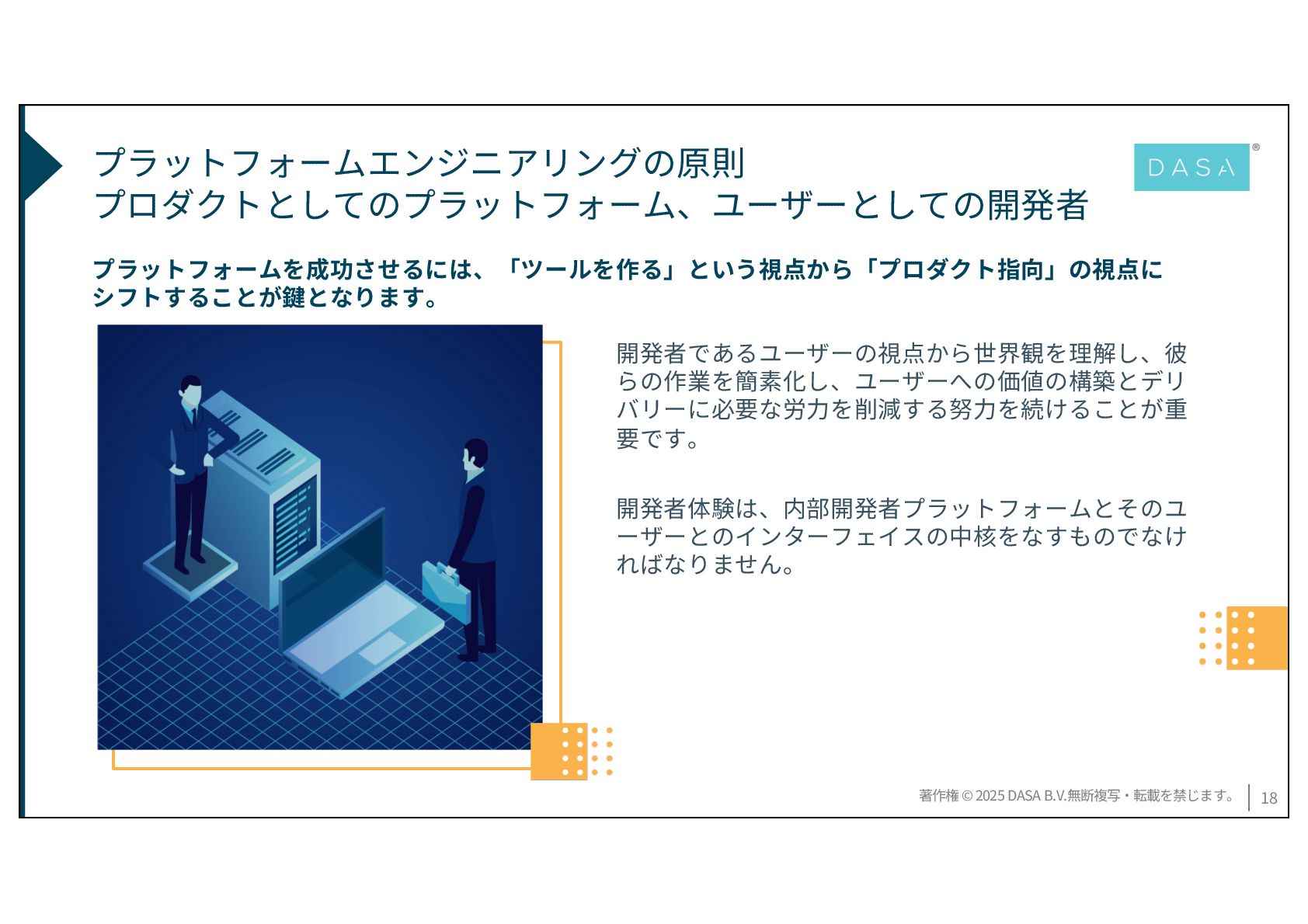 プラットフォームエンジニアリングの原則
プロダクトとしてのプラットフォーム、ユーザーとしての開発者

DASA®

プラットフォームを成功させるには、「ツールを作る」という視点から「プロダクト指向」の視点にシフトすることが鍵となります。

開発者であるユーザーの視点から世界観を理解し、彼らの作業を簡素化し、ユーザーへの価値の構築とデリバリーに必要な労力を削減する努力を続けることが重要です。

開発者体験は、内部開発者プラットフォームとそのユーザーとのインターフェイスの中核をなすものでなければなりません。

著作権 © 2025 DASA B.V.無断複写・転載を禁じます。 18